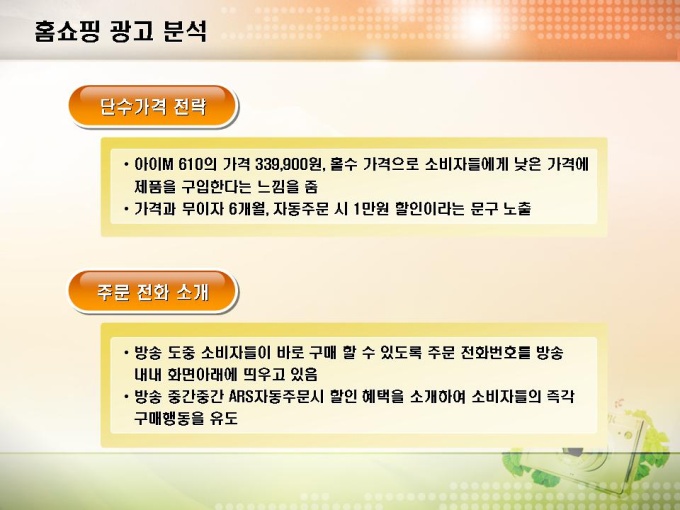 홈쇼핑 광고 분석

단수가격 전략

• 아이M 610의 가격 339,900원, 홀수 가격으로 소비자들에게 낮은 가격에 제품을 구입한다는 느낌을 줌
• 가격과 무이자 6개월, 자동주문 시 1만원 할인이라는 문구 노출

주문 전화 소개

• 방송 도중 소비자들이 바로 구매 할 수 있도록 주문 전화번호를 방송 내내 화면아래에 띄우고 있음
• 방송 중간중간 ARS자동주문시 할인 혜택을 소개하여 소비자들의 즉각 구매행동을 유도